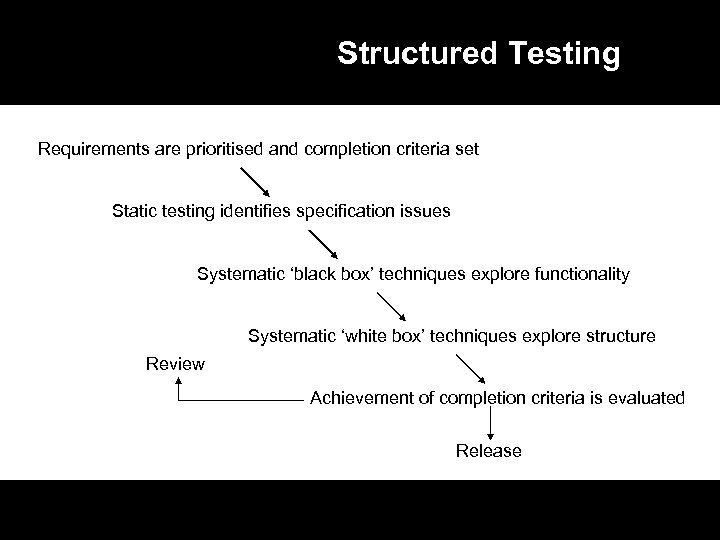 Structured Testing

Requirements are prioritised and completion criteria set

Static testing identifies specification issues

Systematic ‘black box’ techniques explore functionality

Systematic ‘white box’ techniques explore structure

Review

Achievement of completion criteria is evaluated

Release